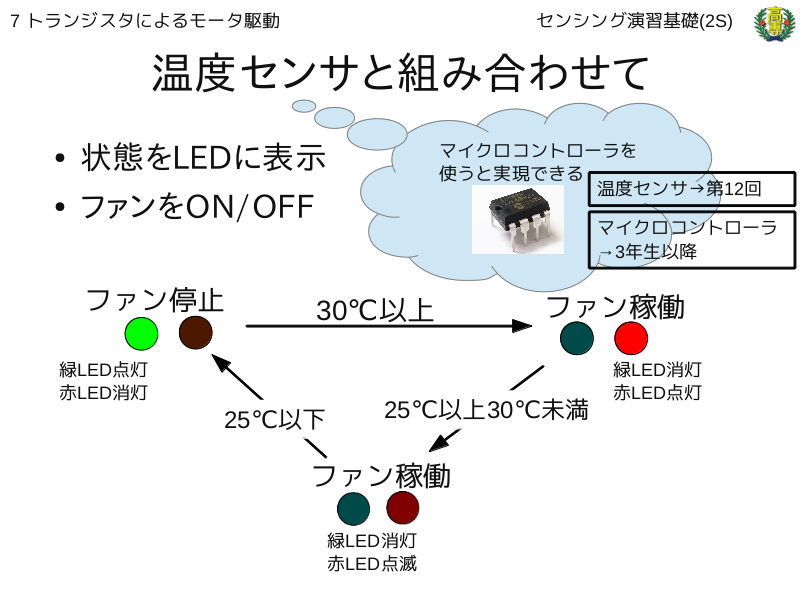 7 トランジスタによるモータ駆動

センシング演習基礎(2S)

高専

温度センサと組み合わせて

• 状態をLEDに表示
• ファンをON/OFF

マイクロコントローラを使うと実現できる

温度センサ→第12回

マイクロコントローラ→3年生以降

ファン停止

緑LED点灯
赤LED消灯

30℃以上

ファン稼働

緑LED消灯
赤LED点灯

25℃以下

25℃以上30℃未満

ファン稼働

緑LED消灯
赤LED点滅